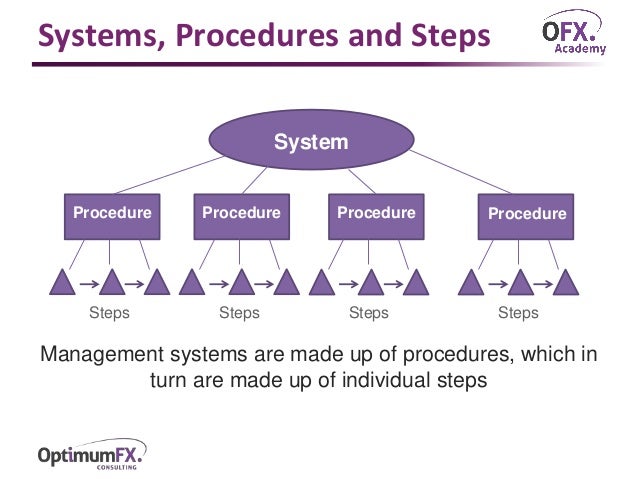 Systems, Procedures and Steps

OFX.
Academy

System

Procedure

Procedure

Procedure

Procedure

Steps

Steps

Steps

Steps

Management systems are made up of procedures, which in turn are made up of individual steps

OptimumFX.
CONSULTING